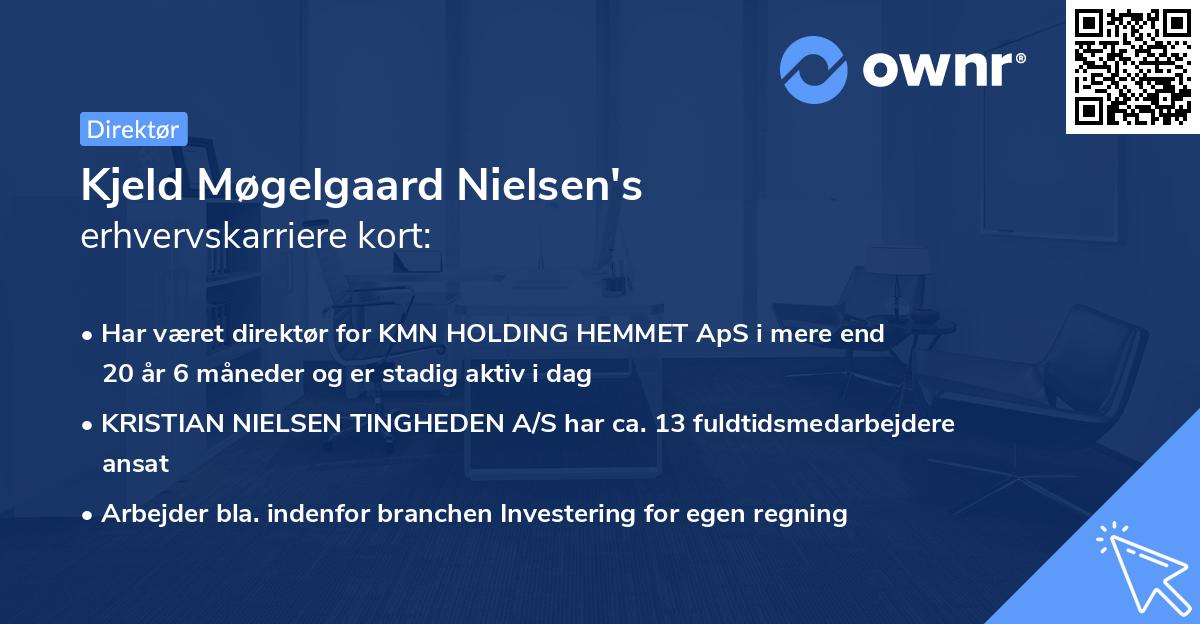 ownr®

Direktør

Kjeld Møgelgaard Nielsen's erhvervskarriere kort:

• Har været direktør for KMN HOLDING HEMMET ApS i mere end 20 år 6 måneder og er stadig aktiv i dag

• KRISTIAN NIELSEN TINGHEDEN A/S har ca. 13 fuldtidsmedarbejdere ansat

• Arbejder bla. indenfor branchen Investering for egen regning